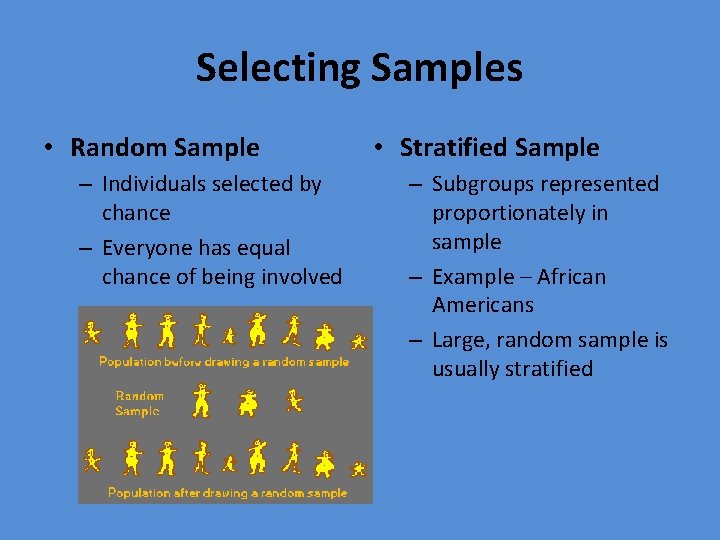 Selecting Samples

• Random Sample
– Individuals selected by chance
– Everyone has equal chance of being involved

Population before drawing a random sample

Random Sample

Population after drawing a random sample

• Stratified Sample
– Subgroups represented proportionately in sample
– Example – African Americans
– Large, random sample is usually stratified